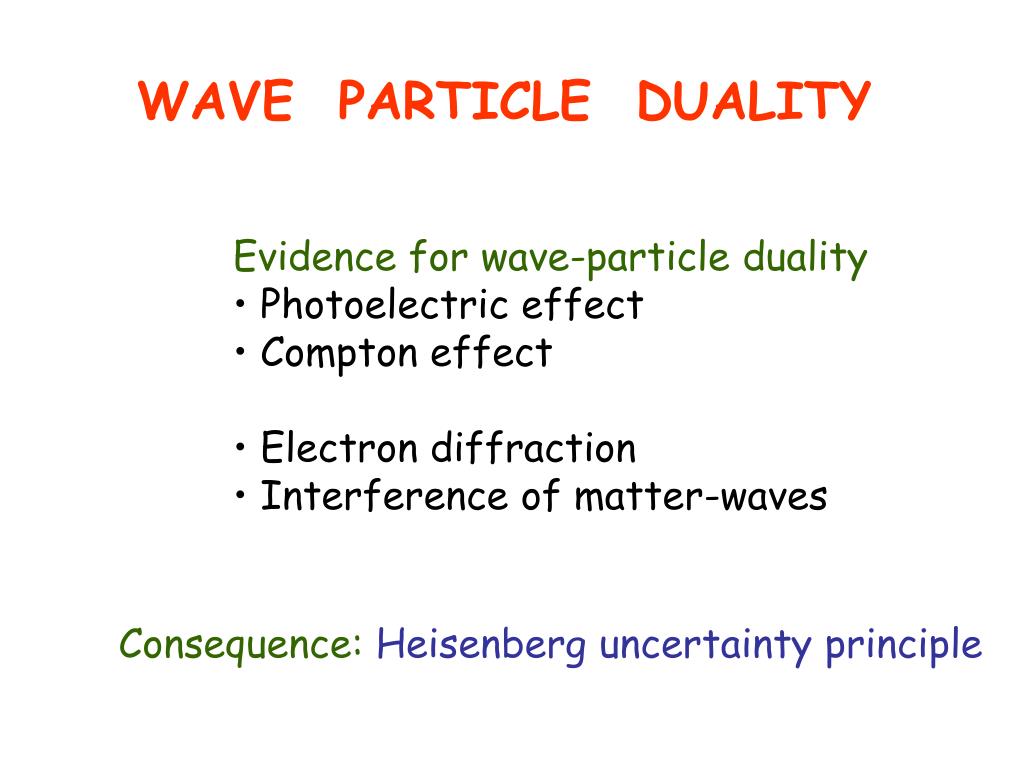 WAVE PARTICLE DUALITY

Evidence for wave-particle duality
• Photoelectric effect
• Compton effect

• Electron diffraction
• Interference of matter-waves

Consequence: Heisenberg uncertainty principle